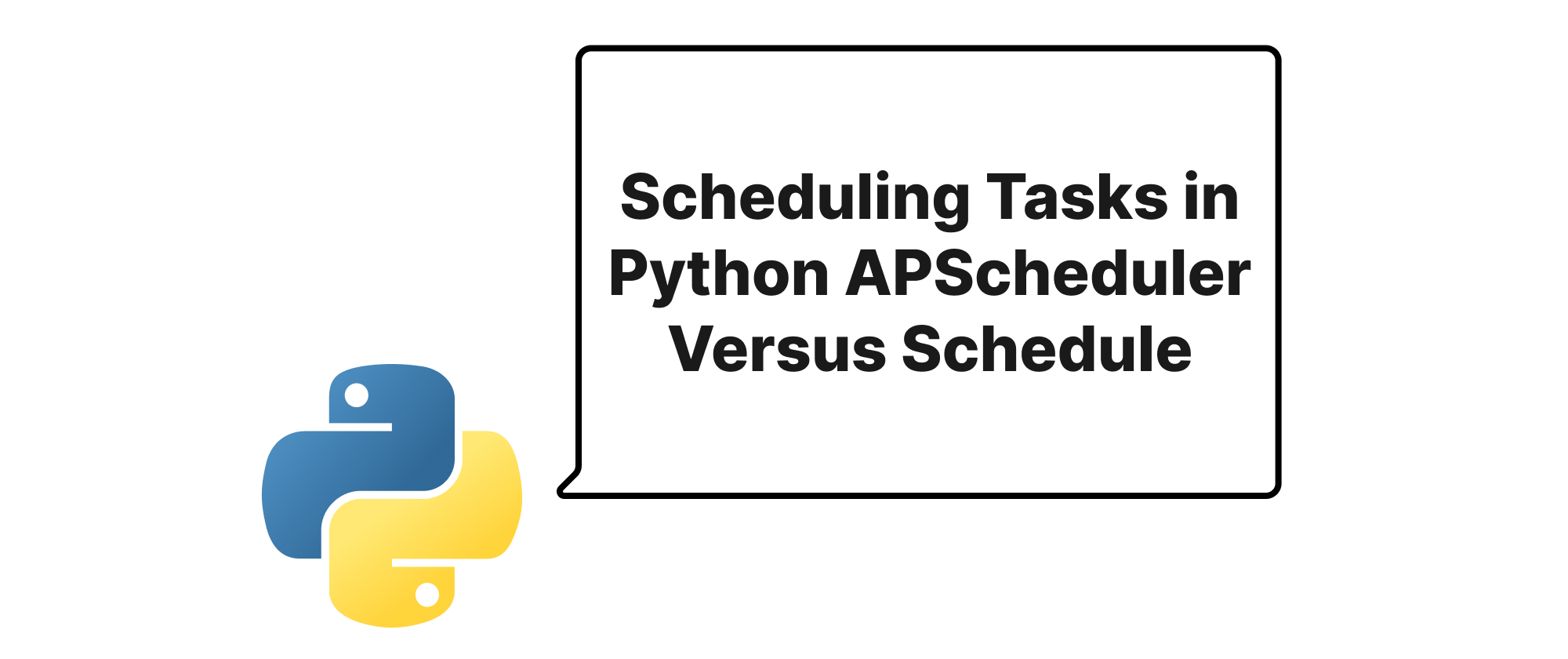 Scheduling Tasks in Python APScheduler Versus Schedule